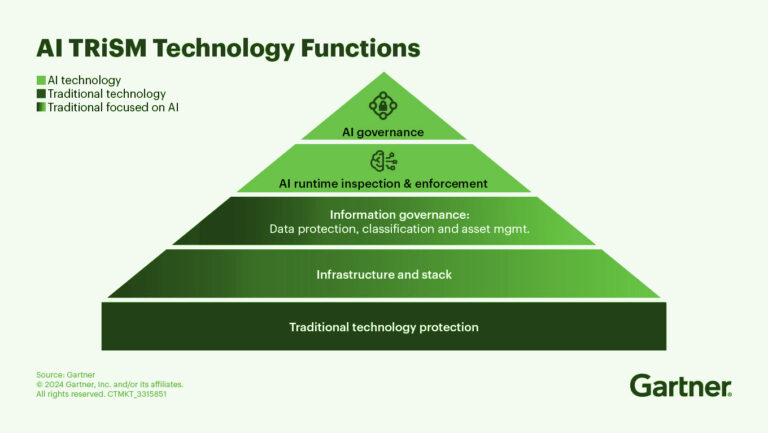 AI TRiSM Technology Functions

AI technology
Traditional technology
Traditional focused on AI

AI governance

AI runtime inspection & enforcement

Information governance:
Data protection, classification and asset mgmt.

Infrastructure and stack

Traditional technology protection

Source: Gartner
© 2024 Gartner, Inc. and/or its affiliates.
All rights reserved. CTMKT_3315851

Gartner.